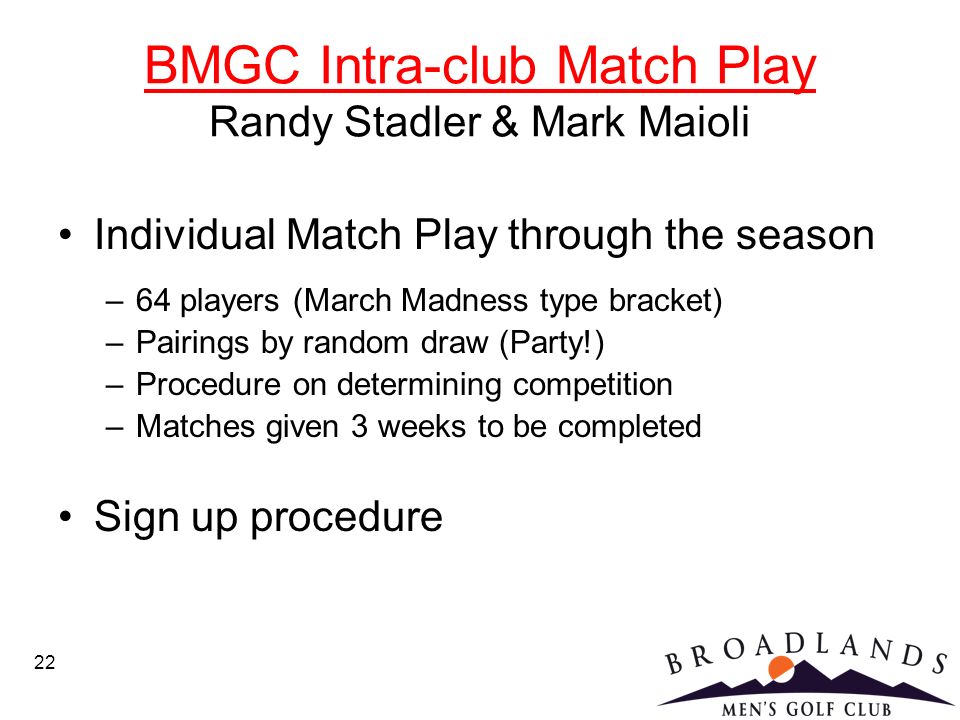 BMGC Intra-club Match Play
Randy Stadler & Mark Maioli

• Individual Match Play through the season
– 64 players (March Madness type bracket)
– Pairings by random draw (Party!)
– Procedure on determining competition
– Matches given 3 weeks to be completed

• Sign up procedure

22

BROADLANDS
MEN'S GOLF CLUB